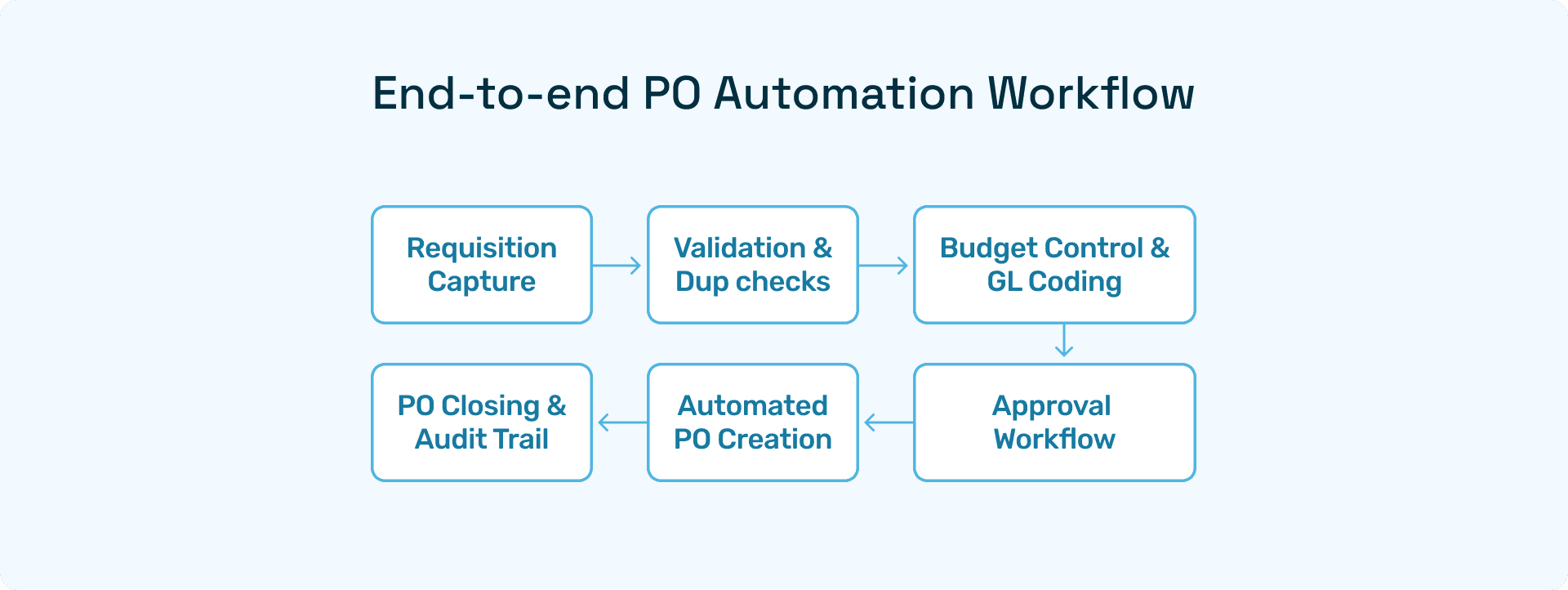 End-to-end PO Automation Workflow

Requisition Capture

Validation & Dup checks

Budget Control & GL Coding

Approval Workflow

Automated PO Creation

PO Closing & Audit Trail